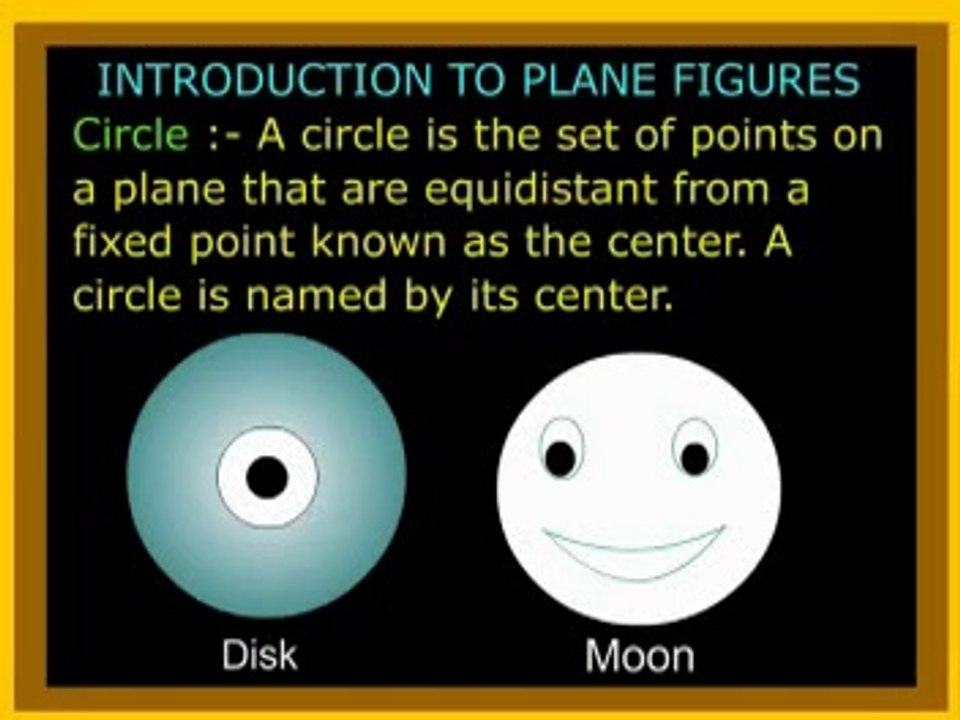 INTRODUCTION TO PLANE FIGURES

Circle :- A circle is the set of points on a plane that are equidistant from a fixed point known as the center. A circle is named by its center.

Disk

Moon